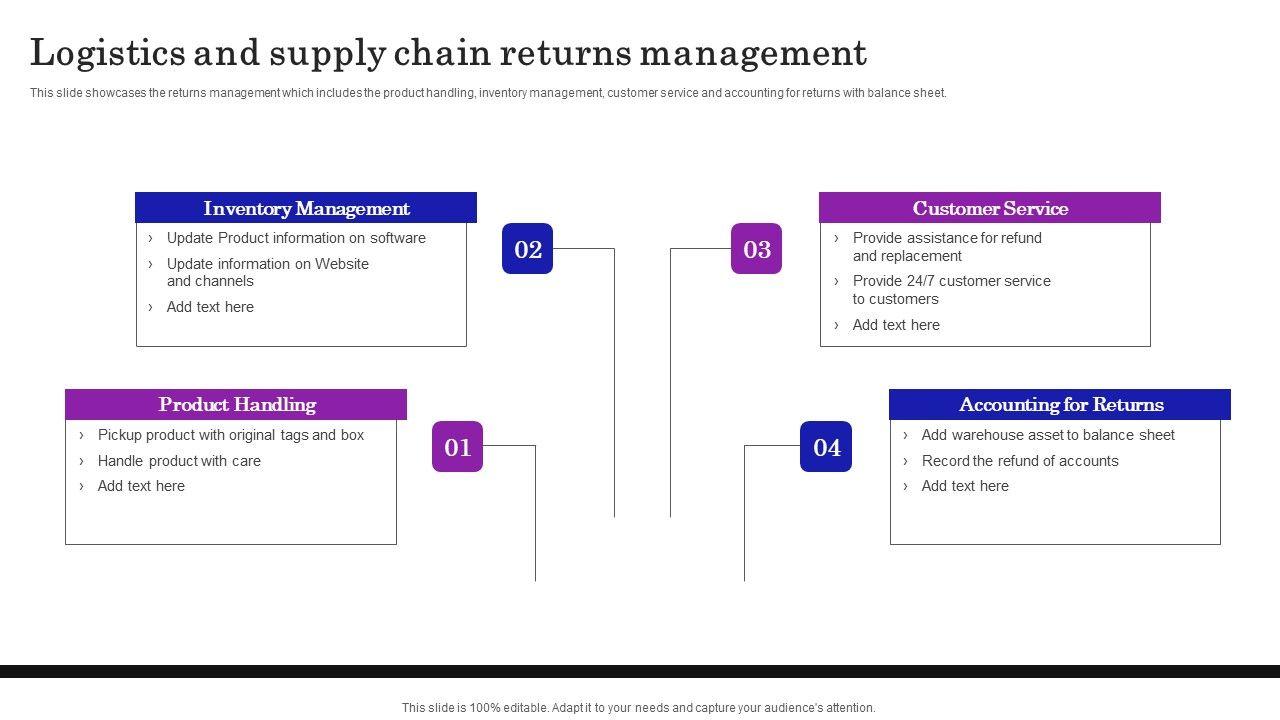 Logistics and supply chain returns management

This slide showcases the returns management which includes the product handling, inventory management, customer service and accounting for returns with balance sheet.

Inventory Management
› Update Product information on software
› Update information on Website and channels
› Add text here

02

03

Customer Service
› Provide assistance for refund and replacement
› Provide 24/7 customer service to customers
› Add text here

Product Handling
› Pickup product with original tags and box
› Handle product with care
› Add text here

01

04

Accounting for Returns
› Add warehouse asset to balance sheet
› Record the refund of accounts
› Add text here

This slide is 100% editable. Adapt it to your needs and capture your audience's attention.